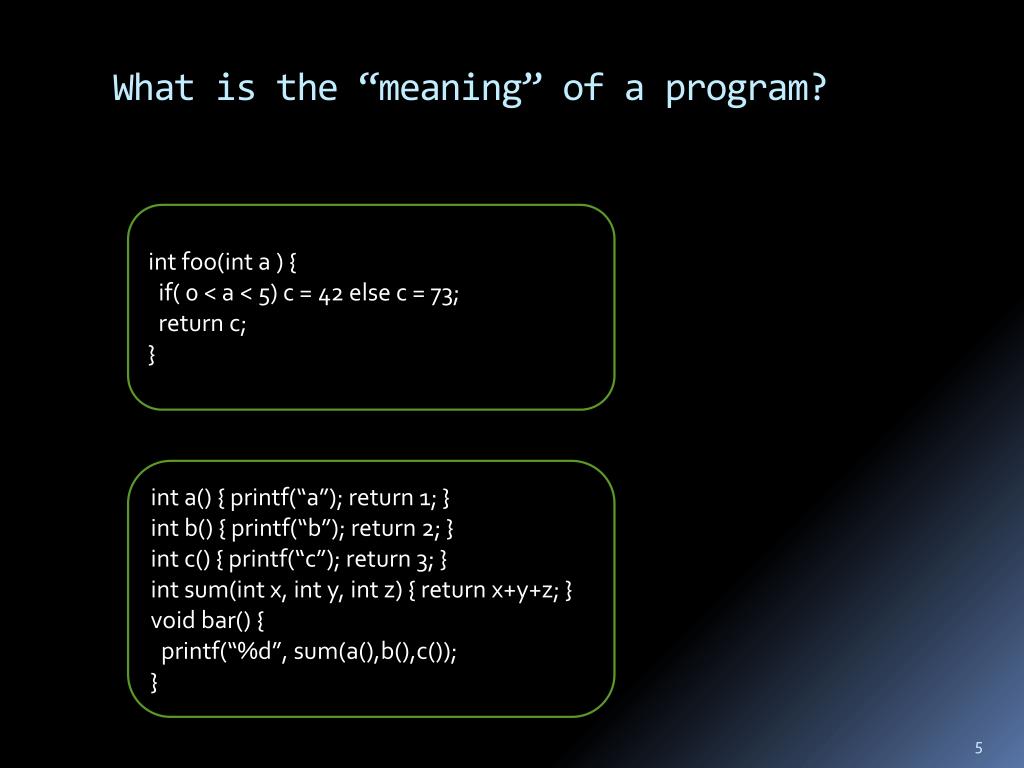 What is the “meaning” of a program?

int foo(int a ) {
  if( 0 < a < 5) c = 42 else c = 73;
  return c;
}

int a() { printf(“a”); return 1; }
int b() { printf(“b”); return 2; }
int c() { printf(“c”); return 3; }
int sum(int x, int y, int z) { return x+y+z; }
void bar() {
  printf(“%d”, sum(a(),b(),c());
}

5